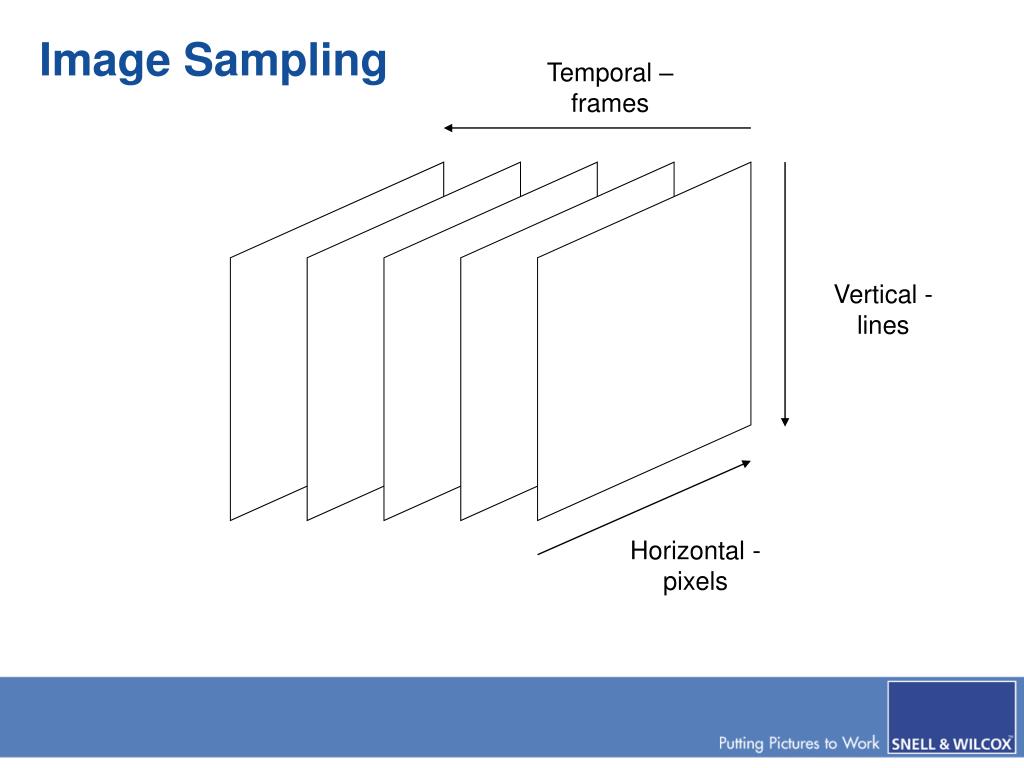 Image Sampling

Temporal – frames

Vertical - lines

Horizontal - pixels

Putting Pictures to Work SNELL & WILCOX